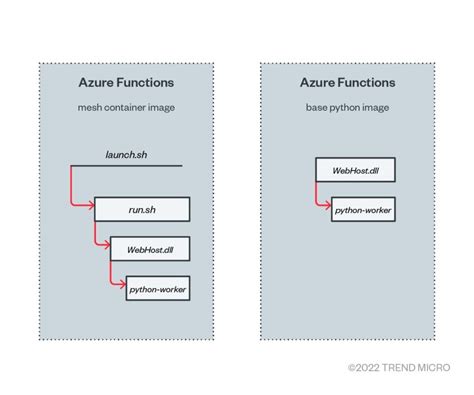 Azure Functions

mesh container image

launch.sh

run.sh

WebHost.dll

python-worker

Azure Functions

base python image

WebHost.dll

python-worker

©2022 TREND MICRO